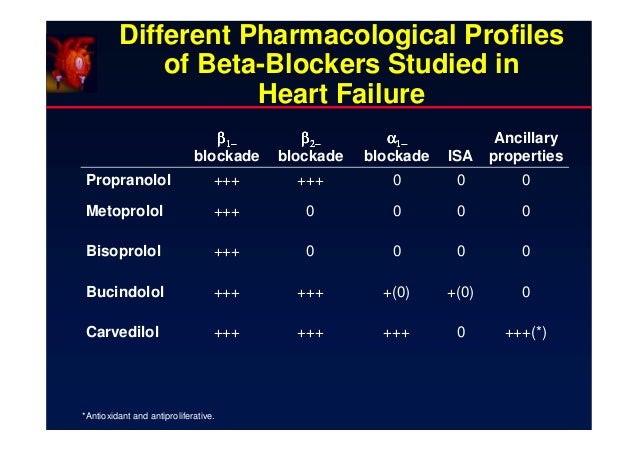 Different Pharmacological Profiles of Beta-Blockers Studied in Heart Failure

| | $\beta_{1-}$ blockade | $\beta_{2-}$ blockade | $\alpha_{1-}$ blockade | ISA | Ancillary properties |
|---|---|---|---|---|---|
| Propranolol | +++ | +++ | 0 | 0 | 0 |
| Metoprolol | +++ | 0 | 0 | 0 | 0 |
| Bisoprolol | +++ | 0 | 0 | 0 | 0 |
| Bucindolol | +++ | +++ | +(0) | +(0) | 0 |
| Carvedilol | +++ | +++ | +++ | 0 | +++(*) |

*Antioxidant and antiproliferative.